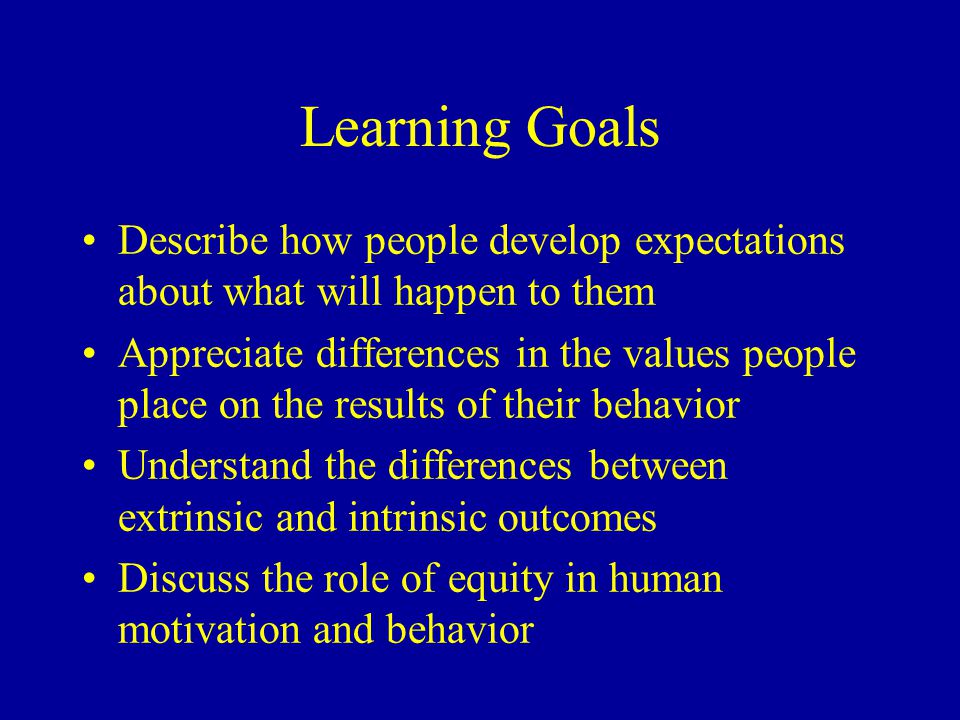 Learning Goals

• Describe how people develop expectations about what will happen to them
• Appreciate differences in the values people place on the results of their behavior
• Understand the differences between extrinsic and intrinsic outcomes
• Discuss the role of equity in human motivation and behavior